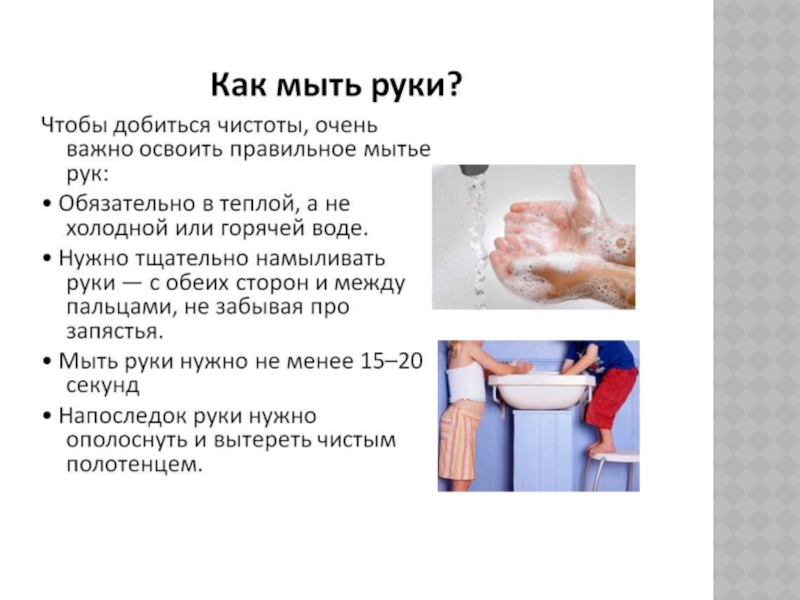 Как мыть руки?

Чтобы добиться чистоты, очень важно освоить правильное мытье рук:

• Обязательно в теплой, а не холодной или горячей воде.

• Нужно тщательно намыливать руки — с обеих сторон и между пальцами, не забывая про запястья.

• Мыть руки нужно не менее 15–20 секунд

• Напоследок руки нужно ополоснуть и вытереть чистым полотенцем.